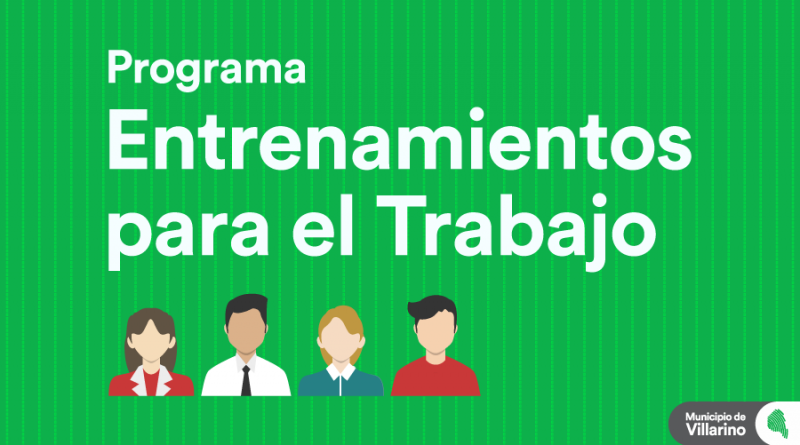 Programa
Entrenamientos para el Trabajo

Municipio de
Villarino